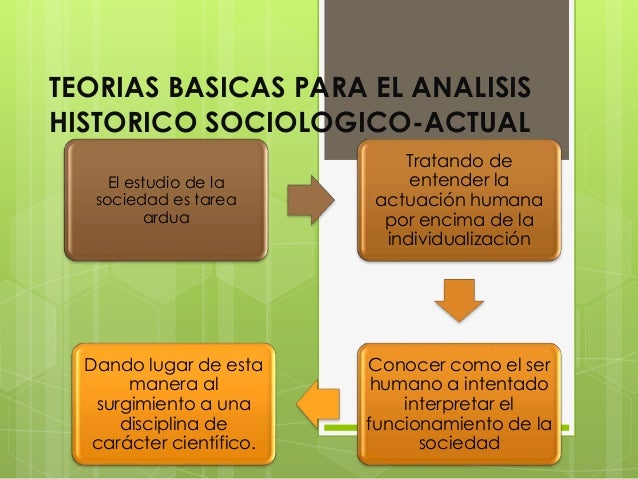 TEORIAS BASICAS PARA EL ANALISIS HISTORICO SOCIOLOGICO-ACTUAL

El estudio de la sociedad es tarea ardua

Tratando de entender la actuación humana por encima de la individualización

Conocer como el ser humano a intentado interpretar el funcionamiento de la sociedad

Dando lugar de esta manera al surgimiento a una disciplina de carácter científico.